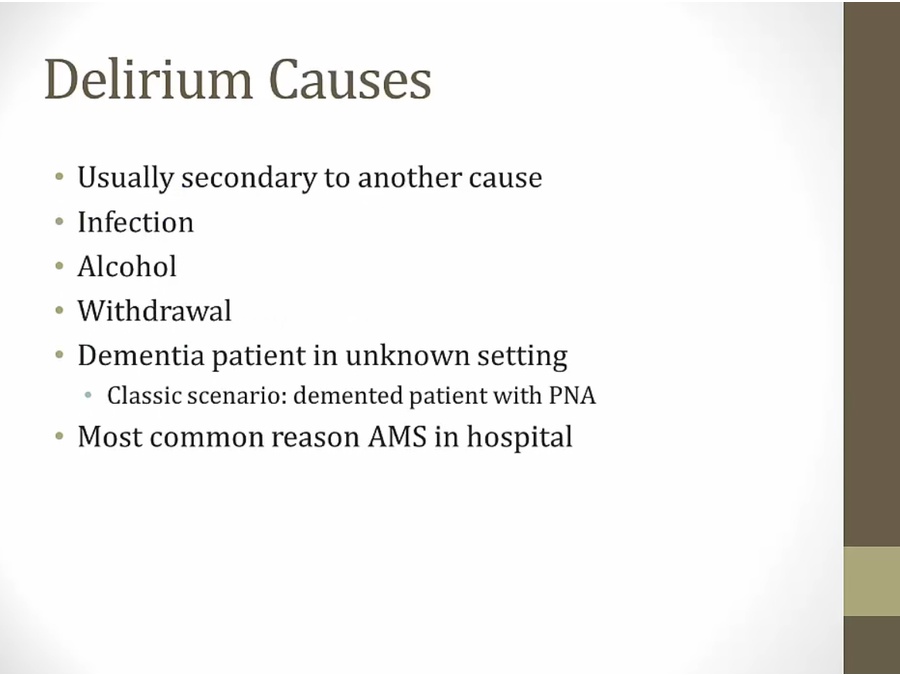 Delirium Causes

• Usually secondary to another cause
• Infection
• Alcohol
• Withdrawal
• Dementia patient in unknown setting
  • Classic scenario: demented patient with PNA
• Most common reason AMS in hospital